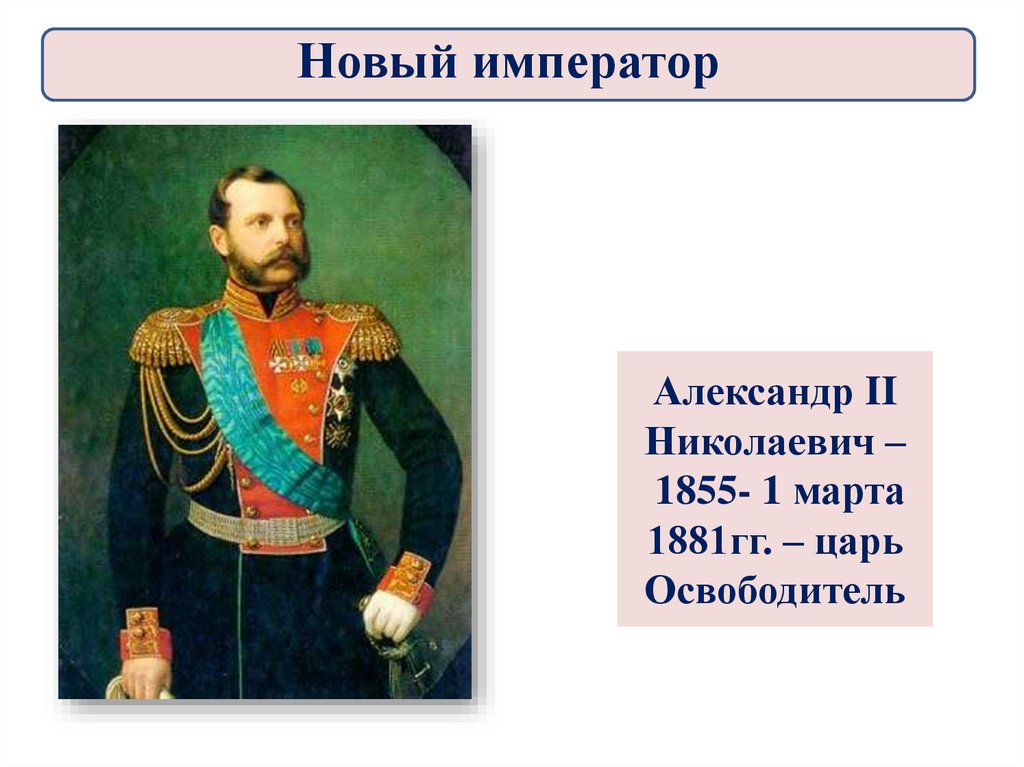 Новый император

Александр II Николаевич – 1855- 1 марта 1881гг. – царь Освободитель